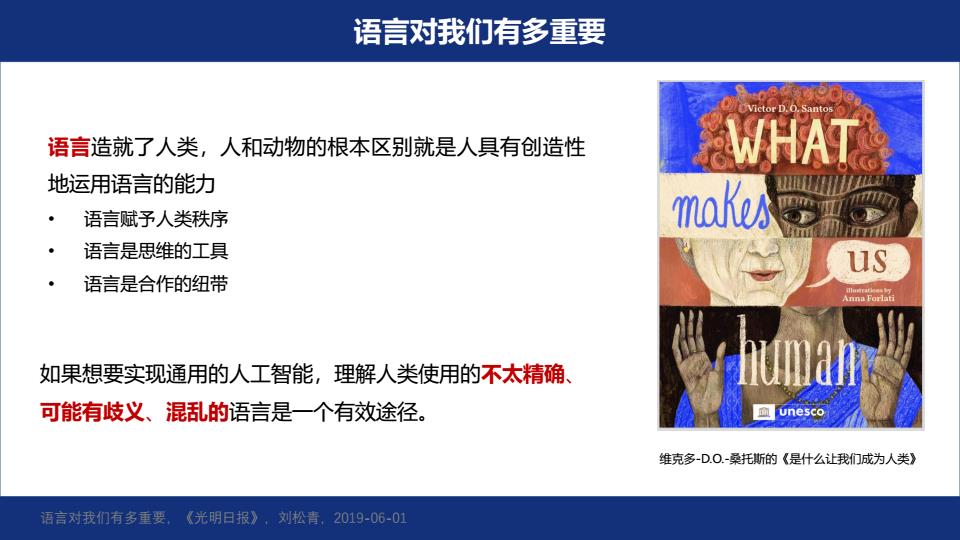 语言对我们有多重要

语言造就了人类，人和动物的根本区别就是人具有创造性地运用语言的能力

• 语言赋予人类秩序
• 语言是思维的工具
• 语言是合作的纽带

如果想要实现通用的人工智能，理解人类使用的不太精确、可能有歧义、混乱的语言是一个有效途径。

Victor D. O. Santos
WHAT makes us human
illustrations by Anna Forlati
unesco

维克多-D.O.-桑托斯的《是什么让我们成为人类》

语言对我们有多重要，《光明日报》，刘松青，2019-06-01